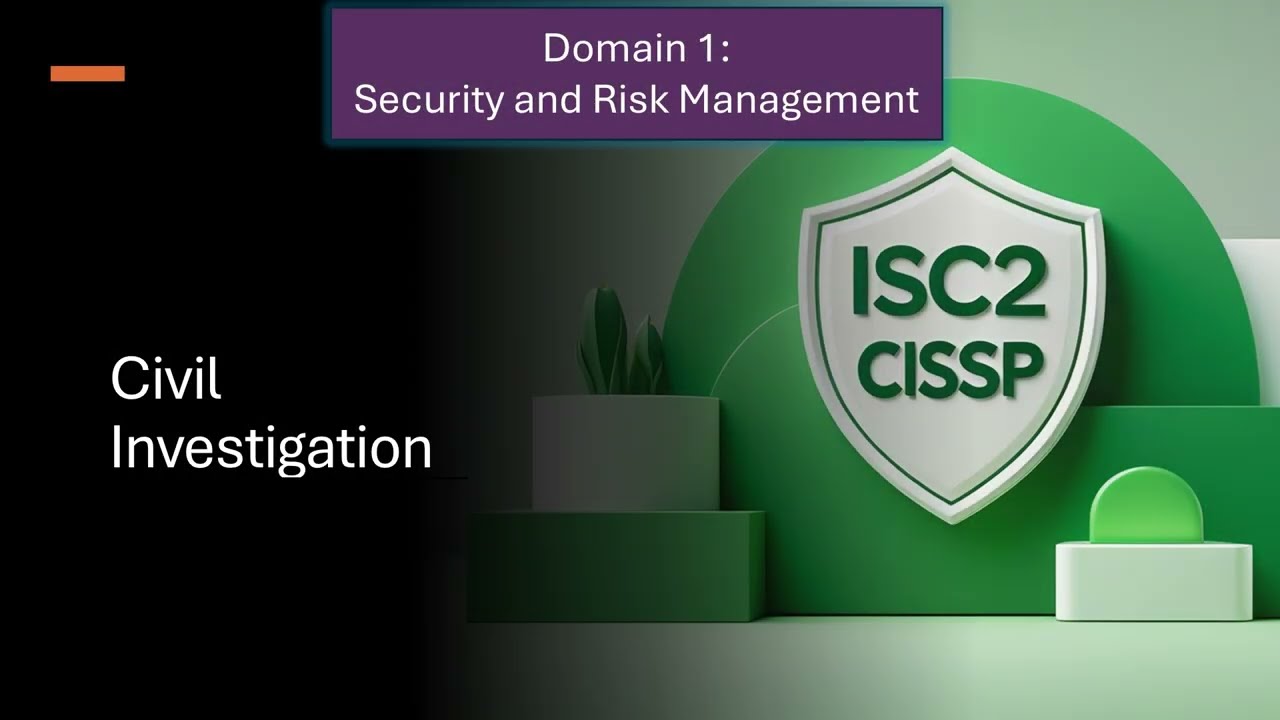 Domain 1:
Security and Risk Management

Civil Investigation

ISC2
CISSP